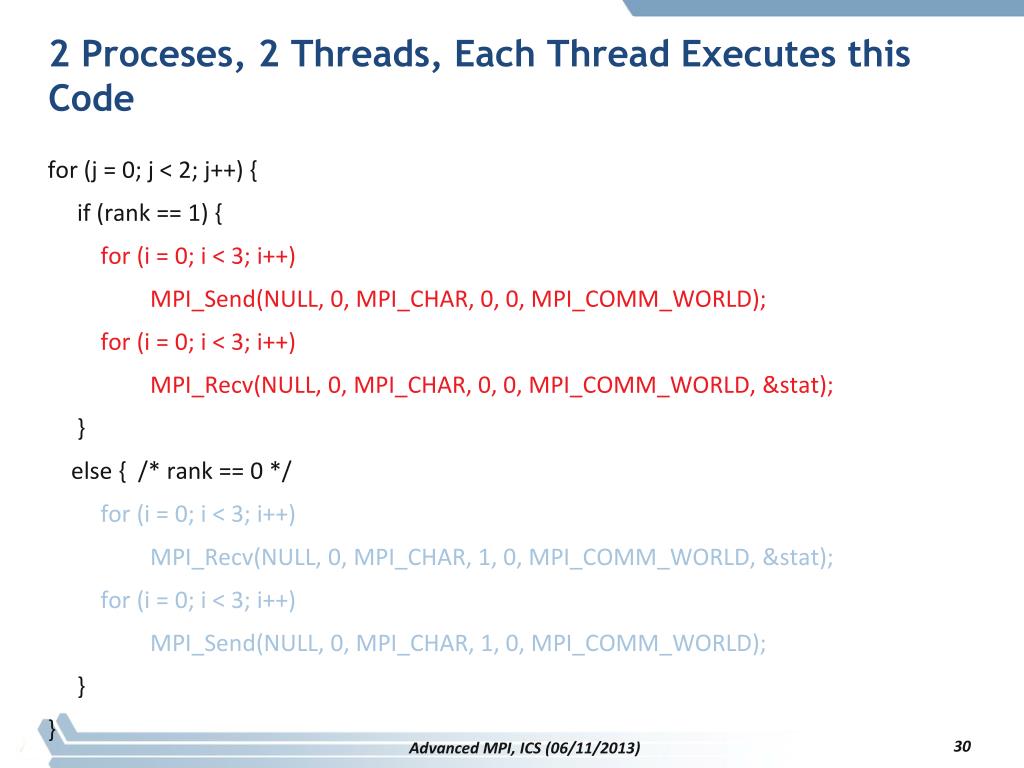 2 Proceses, 2 Threads, Each Thread Executes this Code

for (j = 0; j < 2; j++) {
if (rank == 1) {
for (i = 0; i < 3; i++)
MPI_Send(NULL, 0, MPI_CHAR, 0, 0, MPI_COMM_WORLD);
for (i = 0; i < 3; i++)
MPI_Recv(NULL, 0, MPI_CHAR, 0, 0, MPI_COMM_WORLD, &stat);
}
else { /* rank == 0 */
for (i = 0; i < 3; i++)
MPI_Recv(NULL, 0, MPI_CHAR, 1, 0, MPI_COMM_WORLD, &stat);
for (i = 0; i < 3; i++)
MPI_Send(NULL, 0, MPI_CHAR, 1, 0, MPI_COMM_WORLD);
}
}

Advanced MPI, ICS (06/11/2013)

30